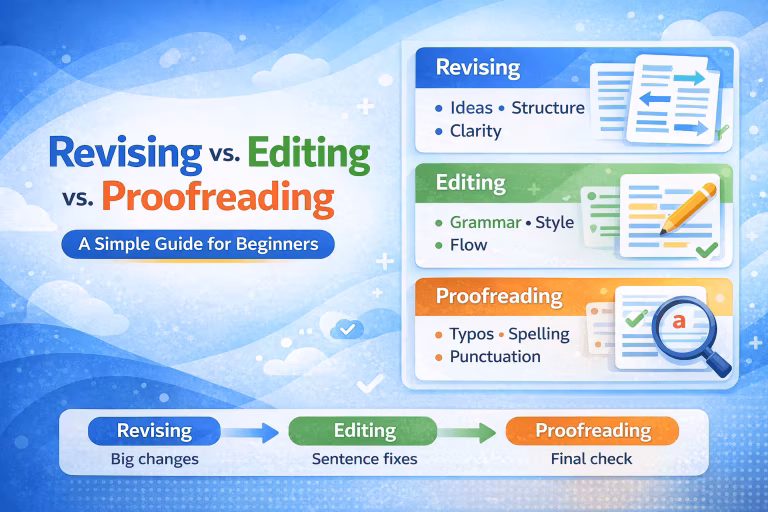 Revising vs. Editing vs. Proofreading

A Simple Guide for Beginners

Revising
• Ideas • Structure
• Clarity

Editing
• Grammar • Style
• Flow

Proofreading
• Typos • Spelling
• Punctuation

a

Revising
Big changes

Editing
Sentence fixes

Proofreading
Final check